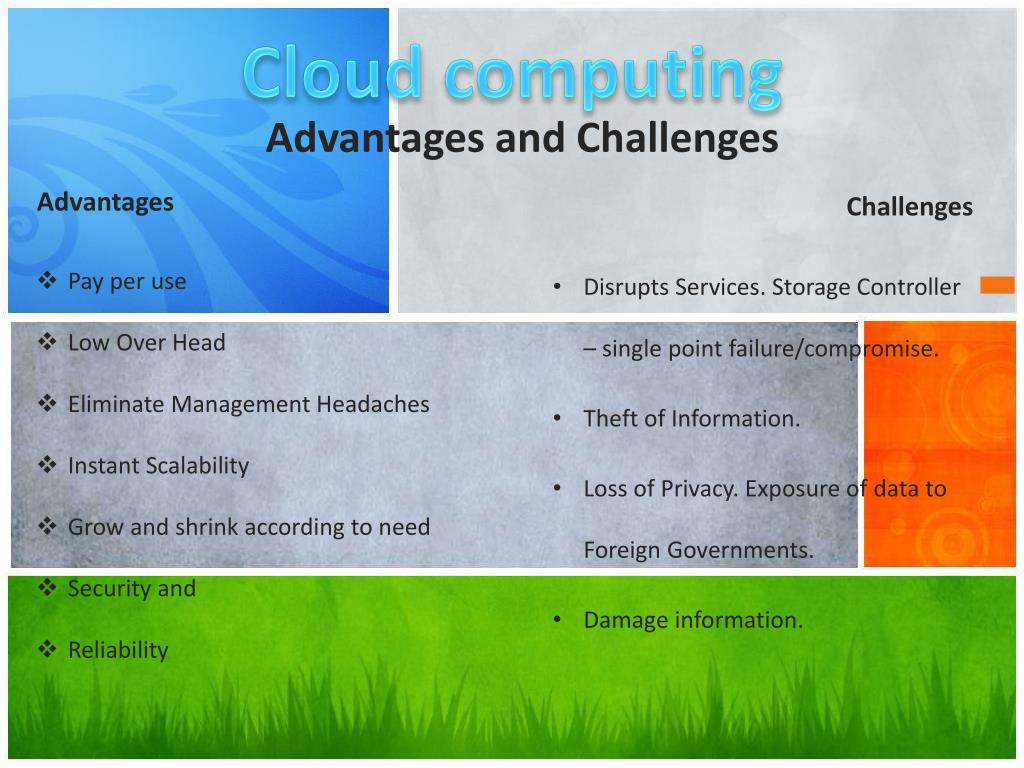 Cloud computing
Advantages and Challenges

Advantages

❖ Pay per use

❖ Low Over Head

❖ Eliminate Management Headaches

❖ Instant Scalability

❖ Grow and shrink according to need

❖ Security and

❖ Reliability

Challenges

• Disrupts Services. Storage Controller – single point failure/compromise.

• Theft of Information.

• Loss of Privacy. Exposure of data to Foreign Governments.

• Damage information.